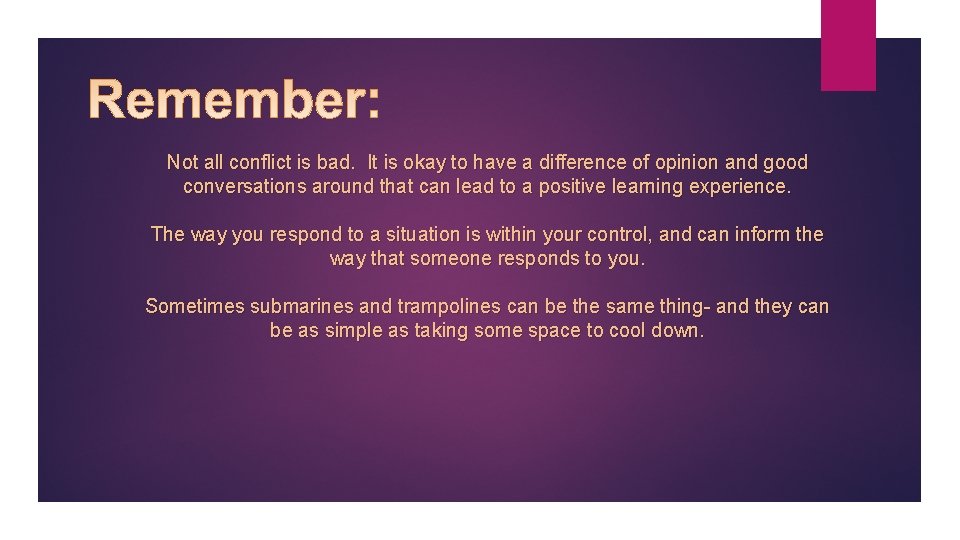 Remember:

Not all conflict is bad. It is okay to have a difference of opinion and good conversations around that can lead to a positive learning experience.

The way you respond to a situation is within your control, and can inform the way that someone responds to you.

Sometimes submarines and trampolines can be the same thing- and they can be as simple as taking some space to cool down.